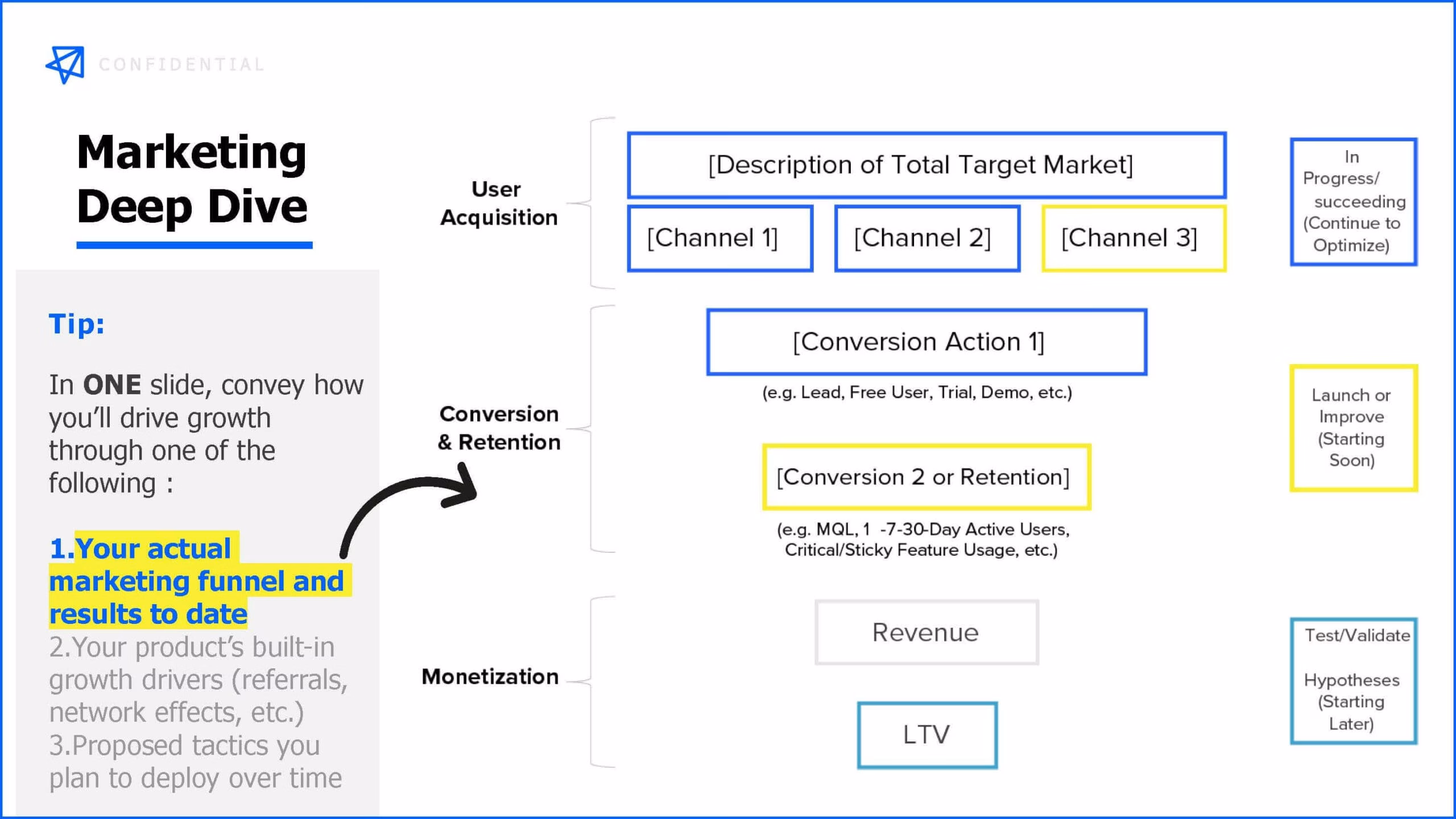 CONFIDENTIAL

Marketing Deep Dive

Tip:

In ONE slide, convey how you'll drive growth through one of the following :

1.Your actual marketing funnel and results to date
2.Your product's built-in growth drivers (referrals, network effects, etc.)
3.Proposed tactics you plan to deploy over time

User Acquisition

[Description of Total Target Market]

[Channel 1]

[Channel 2]

[Channel 3]

Conversion & Retention

[Conversion Action 1]

(e.g. Lead, Free User, Trial, Demo, etc.)

[Conversion 2 or Retention]

(e.g. MQL, 1 -7-30-Day Active Users, Critical/Sticky Feature Usage, etc.)

Monetization

Revenue

LTV

In Progress/ succeeding (Continue to Optimize)

Launch or Improve (Starting Soon)

Test/Validate Hypotheses (Starting Later)